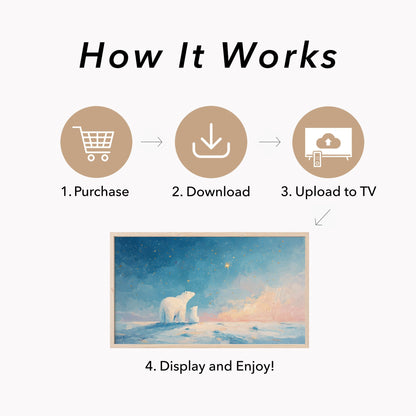 How It Works

1. Purchase

2. Download

3. Upload to TV

4. Display and Enjoy!